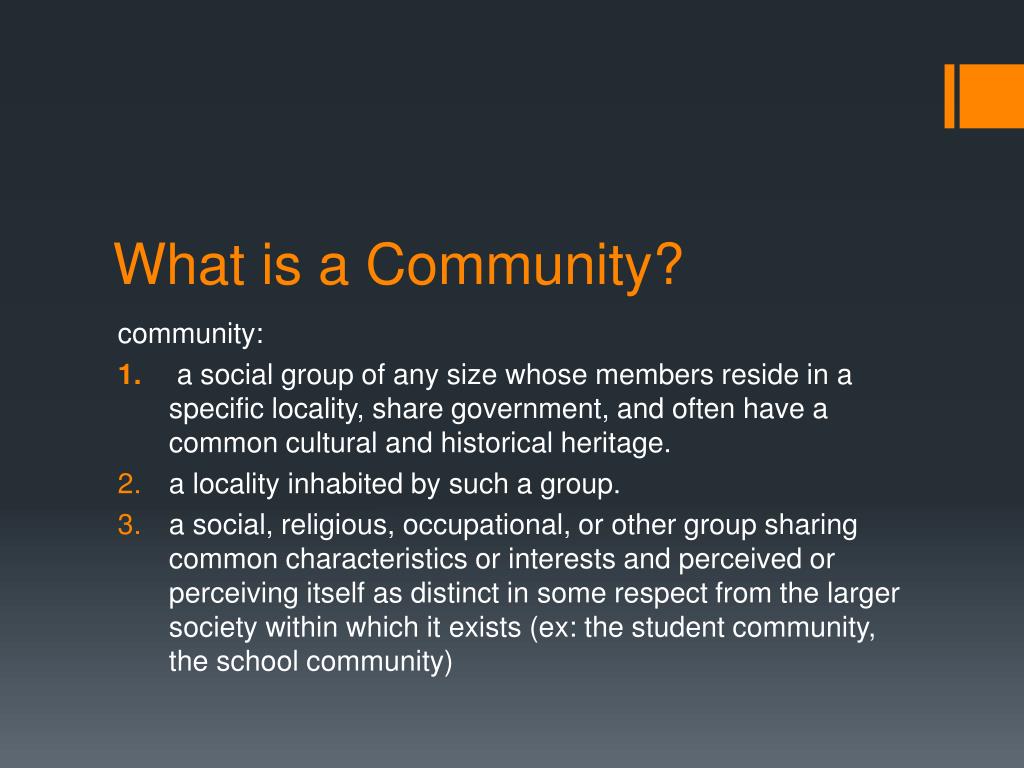 What is a Community?

community:

1. a social group of any size whose members reside in a specific locality, share government, and often have a common cultural and historical heritage.
2. a locality inhabited by such a group.
3. a social, religious, occupational, or other group sharing common characteristics or interests and perceived or perceiving itself as distinct in some respect from the larger society within which it exists (ex: the student community, the school community)